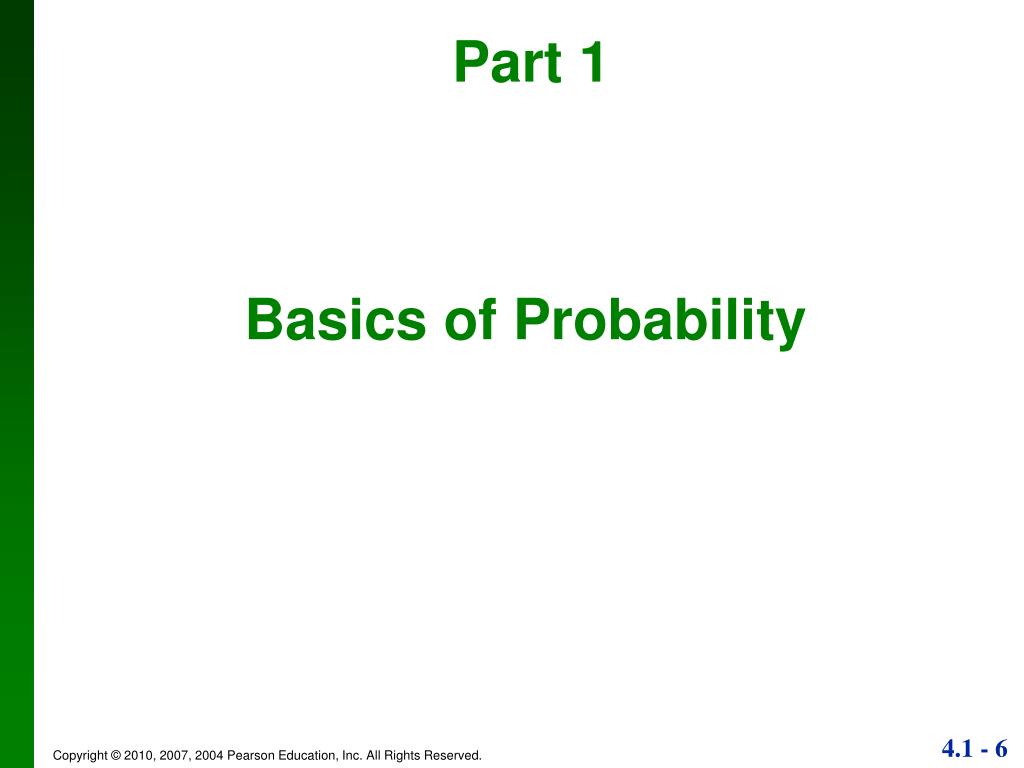 Part 1

Basics of Probability

Copyright © 2010, 2007, 2004 Pearson Education, Inc. All Rights Reserved.

4.1 - 6